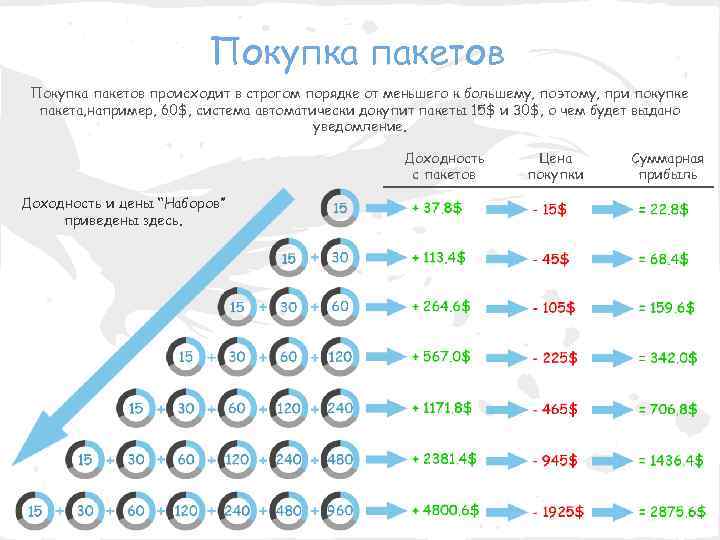 Покупка пакетов

Покупка пакетов происходит в строгом порядке от меньшего к большему, поэтому, при покупке пакета,например, 60$, система автоматически докупит пакеты 15$ и 30$, о чем будет выдано уведомление.

Доходность и цены "Наборов" приведены здесь.

| | Доходность с пакетов | Цена покупки | Суммарная прибыль |
|---|---|---|---|
| 15 | + 37.8$ | - 15$ | = 22.8$ |
| 15 + 30 | + 113.4$ | - 45$ | = 68.4$ |
| 15 + 30 + 60 | + 264.6$ | - 105$ | = 159.6$ |
| 15 + 30 + 60 + 120 | + 567.0$ | - 225$ | = 342.0$ |
| 15 + 30 + 60 + 120 + 240 | + 1171.8$ | - 465$ | = 706.8$ |
| 15 + 30 + 60 + 120 + 240 + 480 | + 2381.4$ | - 945$ | = 1436.4$ |
| 15 + 30 + 60 + 120 + 240 + 480 + 960 | + 4800.6$ | - 1925$ | = 2875.6$ |